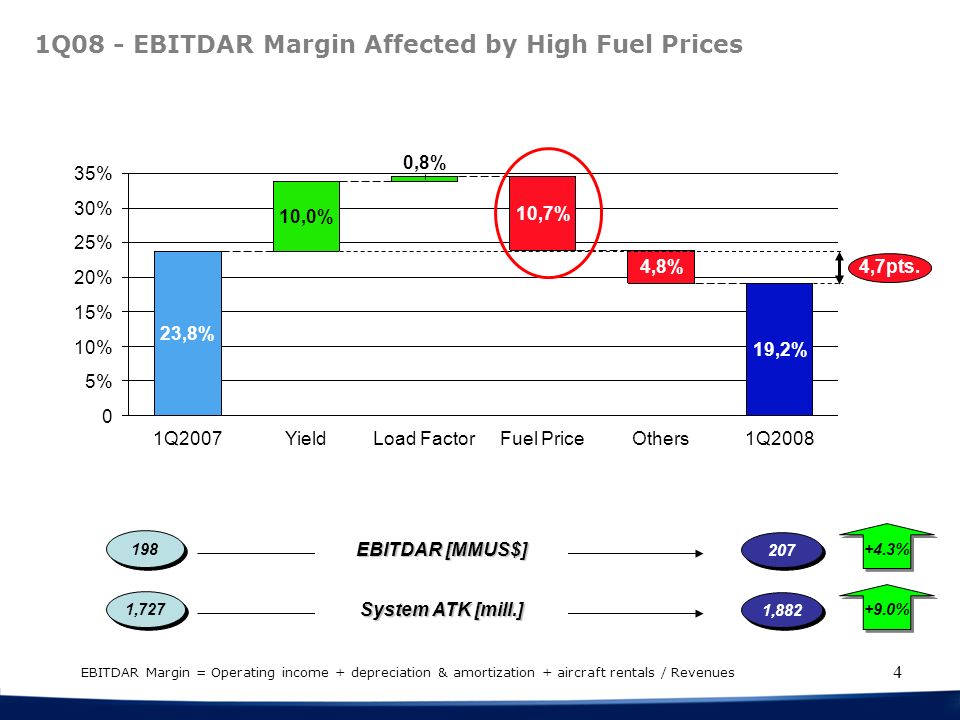 1Q08 - EBITDAR Margin Affected by High Fuel Prices

35%
30%
25%
20%
15%
10%
5%
0

23,8%
10,0%
0,8%
10,7%
4,8%
19,2%
4,7pts.

1Q2007 Yield Load Factor Fuel Price Others 1Q2008

198
EBITDAR [MMUS$]
207
+4.3%

1,727
System ATK [mill.]
1,882
+9.0%

EBITDAR Margin = Operating income + depreciation & amortization + aircraft rentals / Revenues

4